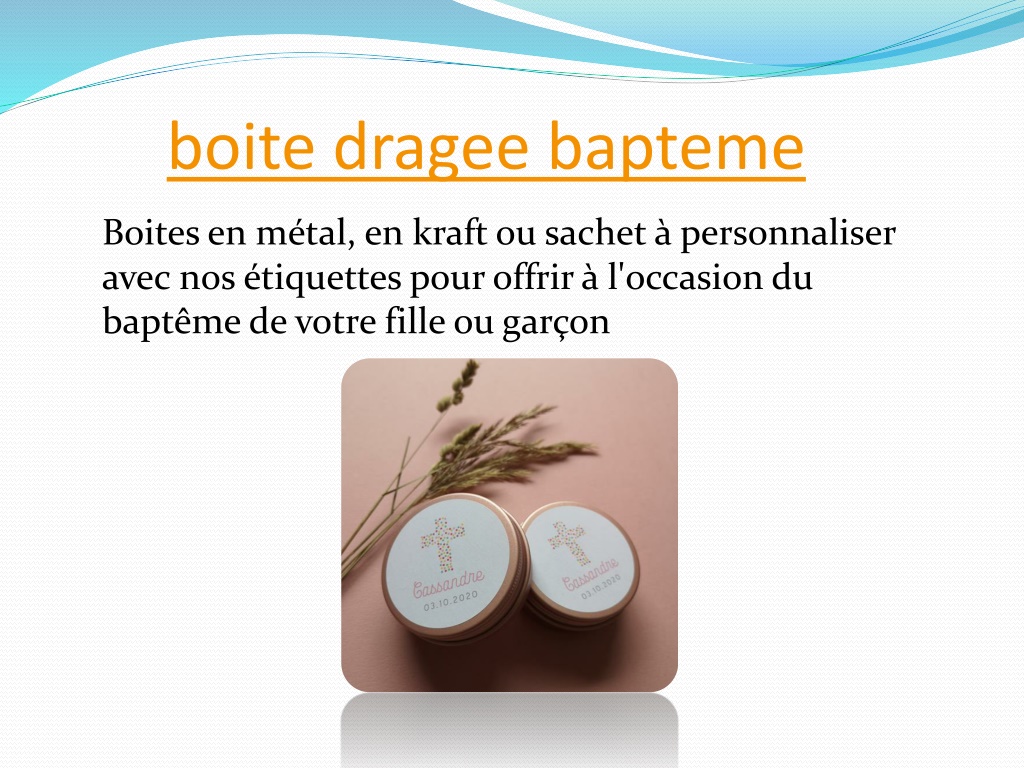 boite dragee bapteme

Boites en métal, en kraft ou sachet à personnaliser avec nos étiquettes pour offrir à l'occasion du baptême de votre fille ou garçon

Cassandre
03.10.2020

Cassandre
03.10.2020